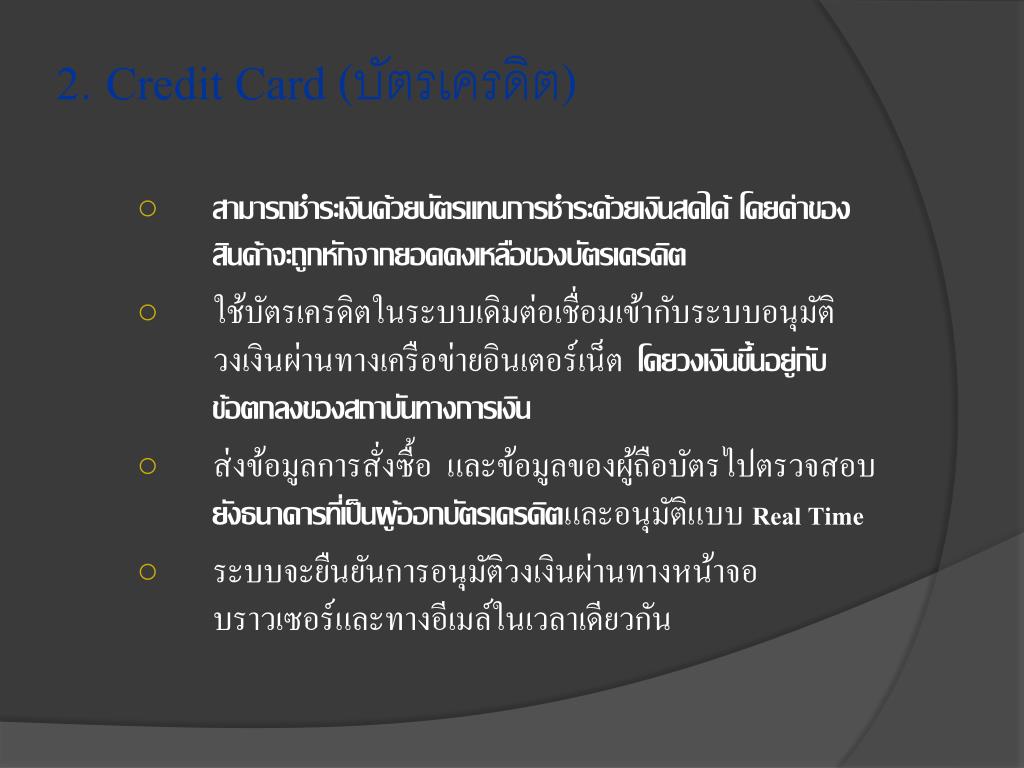 2. Credit Card (บัตรเครดิต)

○ สามารถชำระเงินด้วยบัตรแทนการชำระด้วยเงินสดได้ โดยค่าของสินค้าจะถูกหักจากยอดคงเหลือของบัตรเครดิต

○ ใช้บัตรเครดิตในระบบเดิมต่อเชื่อมเข้ากับระบบอนุมัติวงเงินผ่านทางเครือข่ายอินเตอร์เน็ต โดยวงเงินขึ้นอยู่กับข้อตกลงของสถาบันทางการเงิน

○ ส่งข้อมูลการสั่งซื้อ และข้อมูลของผู้ถือบัตรไปตรวจสอบยังธนาคารที่เป็นผู้ออกบัตรเครดิตและอนุมัติแบบ Real Time

○ ระบบจะยืนยันการอนุมัติวงเงินผ่านทางหน้าจอบราวเซอร์และทางอีเมล์ในเวลาเดียวกัน